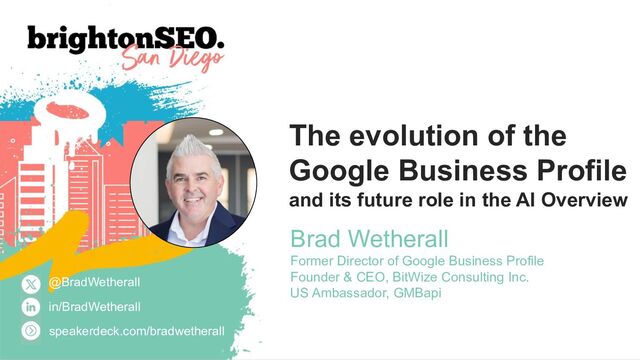 brightonSEO.
San Diego

The evolution of the Google Business Profile
and its future role in the AI Overview

Brad Wetherall
Former Director of Google Business Profile
Founder & CEO, BitWize Consulting Inc.
US Ambassador, GMBapi

@BradWetherall
in/BradWetherall
speakerdeck.com/bradwetherall